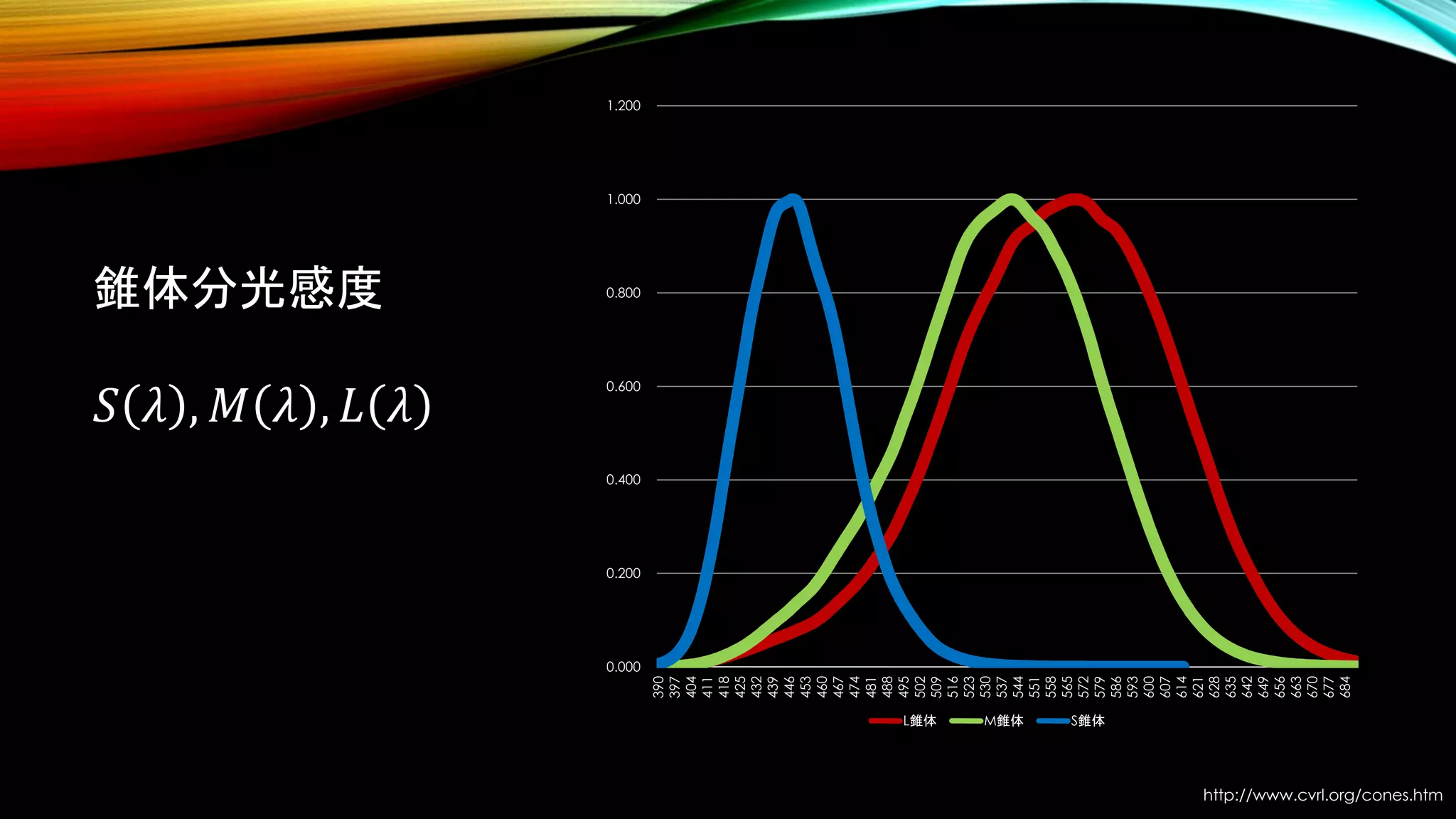 錐体分光感度

$S(\lambda), M(\lambda), L(\lambda)$

1.200
1.000
0.800
0.600
0.400
0.200
0.000

390 397 404 411 418 425 432 439 446 453 460 467 474 481 488 495 502 509 516 523 530 537 544 551 558 565 572 579 586 593 600 607 614 621 628 635 642 649 656 663 670 677 684

L錐体 M錐体 S錐体

http://www.cvrl.org/cones.htm